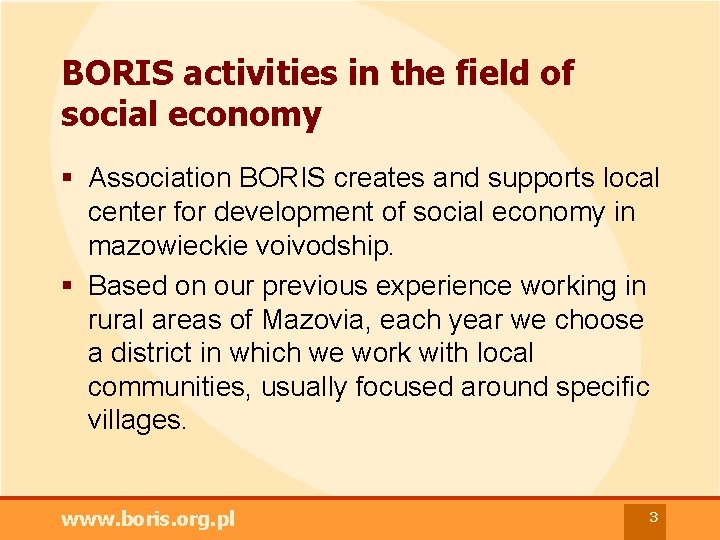 BORIS activities in the field of social economy

▪ Association BORIS creates and supports local center for development of social economy in mazowieckie voivodship.

▪ Based on our previous experience working in rural areas of Mazovia, each year we choose a district in which we work with local communities, usually focused around specific villages.

www.boris.org.pl

3